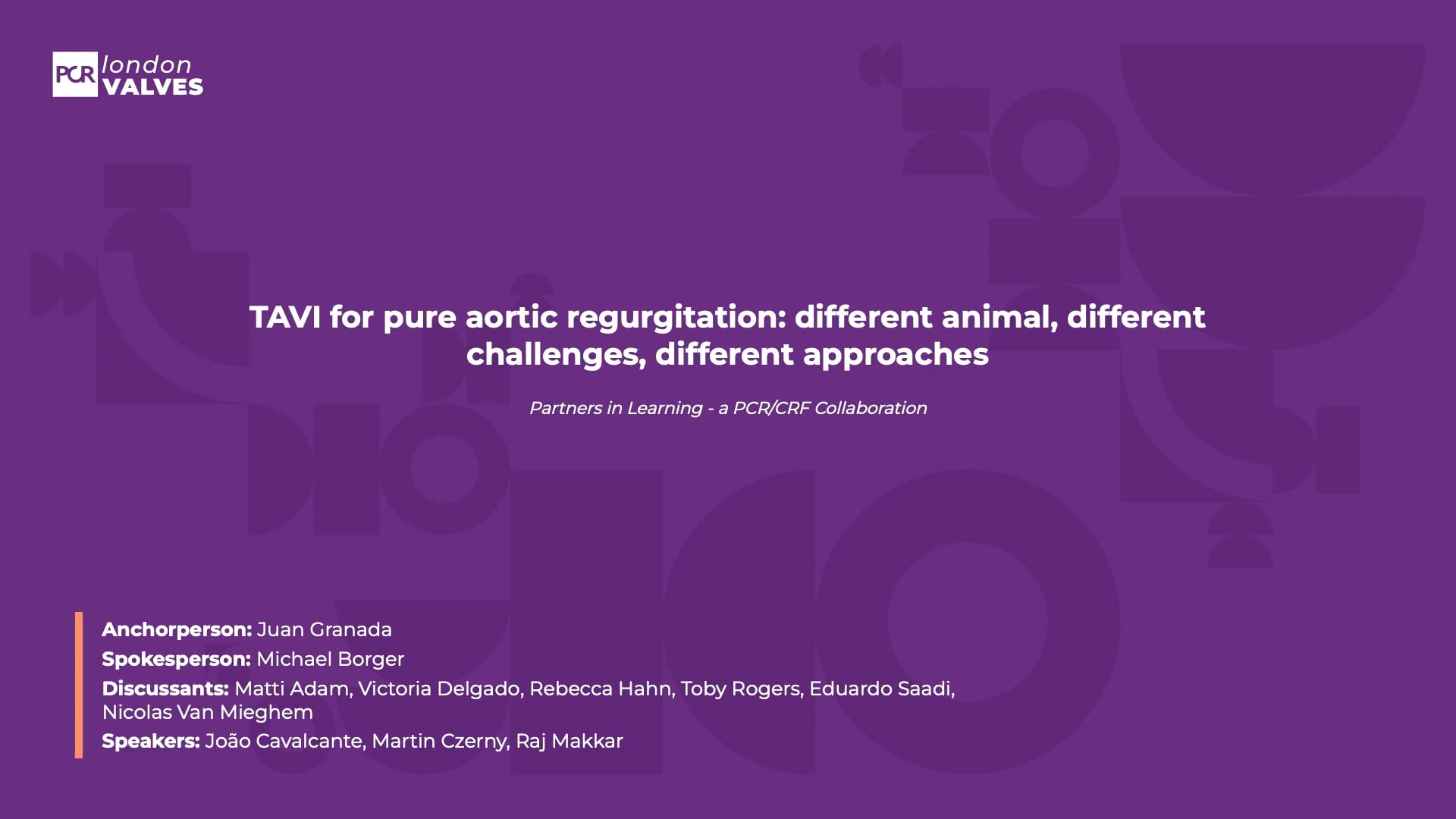 PCR london VALVES

TAVI for pure aortic regurgitation: different animal, different challenges, different approaches

Partners in Learning - a PCR/CRF Collaboration

Anchorperson: Juan Granada
Spokesperson: Michael Borger
Discussants: Matti Adam, Victoria Delgado, Rebecca Hahn, Toby Rogers, Eduardo Saadi, Nicolas Van Mieghem
Speakers: João Cavalcante, Martin Czerny, Raj Makkar